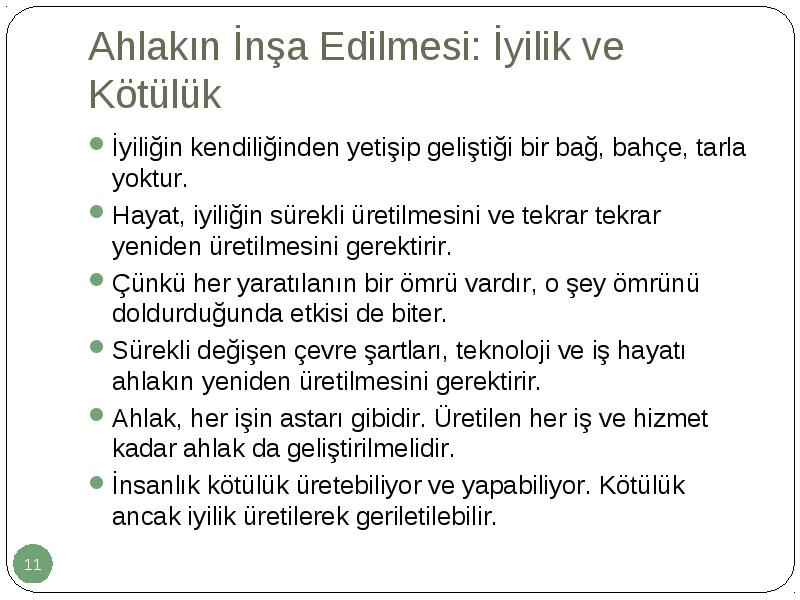 Ahlakın İnşa Edilmesi: İyilik ve Kötülük

İyiliğin kendiliğinden yetişip geliştiği bir bağ, bahçe, tarla yoktur.

Hayat, iyiliğin sürekli üretilmesini ve tekrar tekrar yeniden üretilmesini gerektirir.

Çünkü her yaratılanın bir ömrü vardır, o şey ömrünü doldurduğunda etkisi de biter.

Sürekli değişen çevre şartları, teknoloji ve iş hayatı ahlakın yeniden üretilmesini gerektirir.

Ahlak, her işin astarı gibidir. Üretilen her iş ve hizmet kadar ahlak da geliştirilmelidir.

İnsanlık kötülük üretebiliyor ve yapabiliyor. Kötülük ancak iyilik üretilerek geriletilebilir.

11